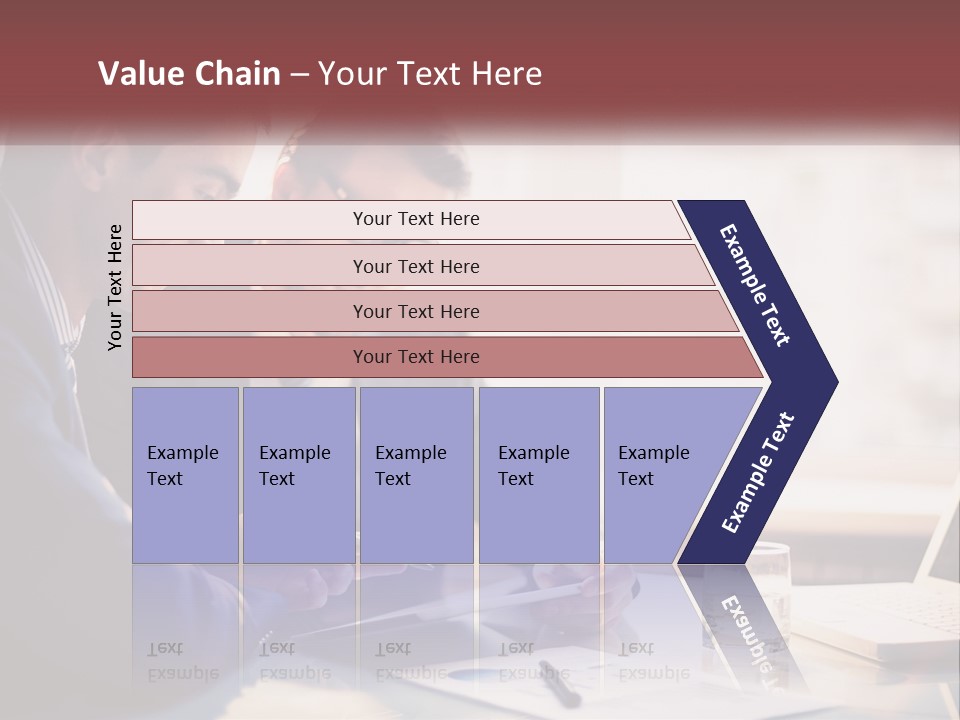 Value Chain – Your Text Here

Your Text Here

Your Text Here

Your Text Here

Your Text Here

Your Text Here

Example Text

Example Text

Example Text

Example Text

Example Text

Example Text

Example Text